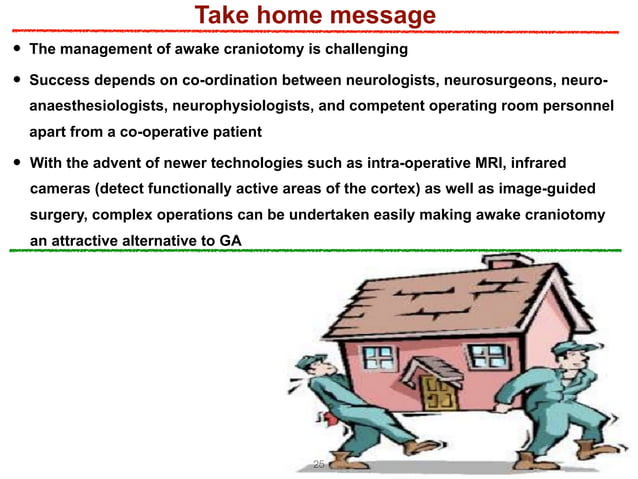 Take home message

• The management of awake craniotomy is challenging

• Success depends on co-ordination between neurologists, neurosurgeons, neuro-anaesthesiologists, neurophysiologists, and competent operating room personnel apart from a co-operative patient

• With the advent of newer technologies such as intra-operative MRI, infrared cameras (detect functionally active areas of the cortex) as well as image-guided surgery, complex operations can be undertaken easily making awake craniotomy an attractive alternative to GA

25